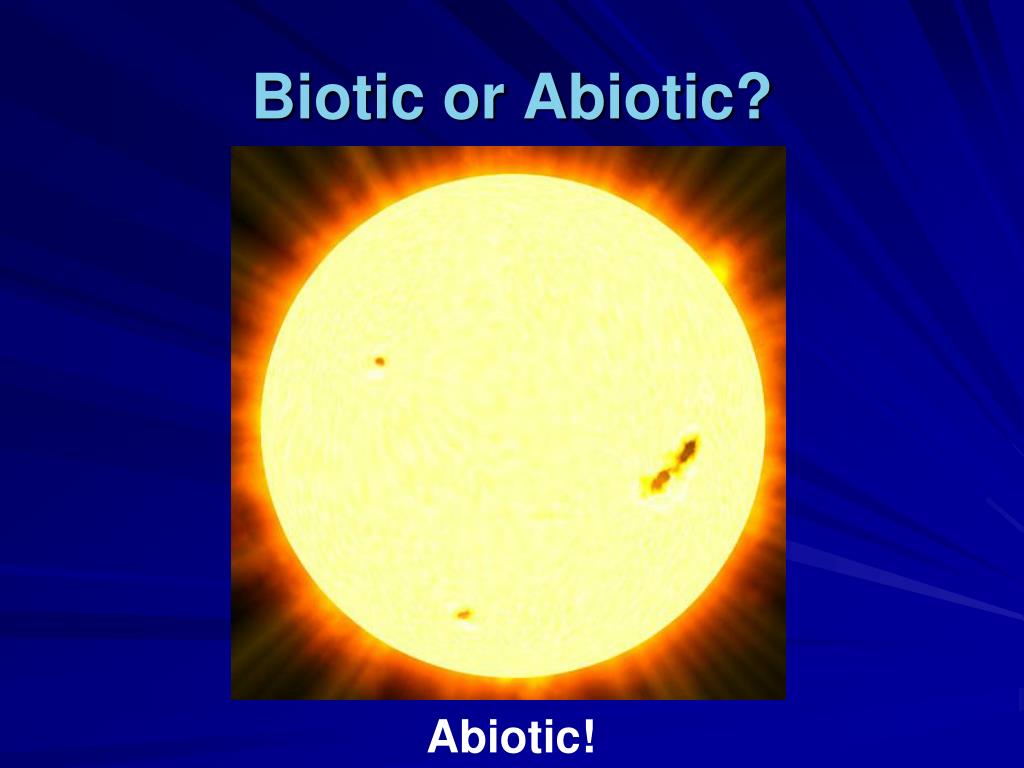 Biotic or Abiotic?

Abiotic!